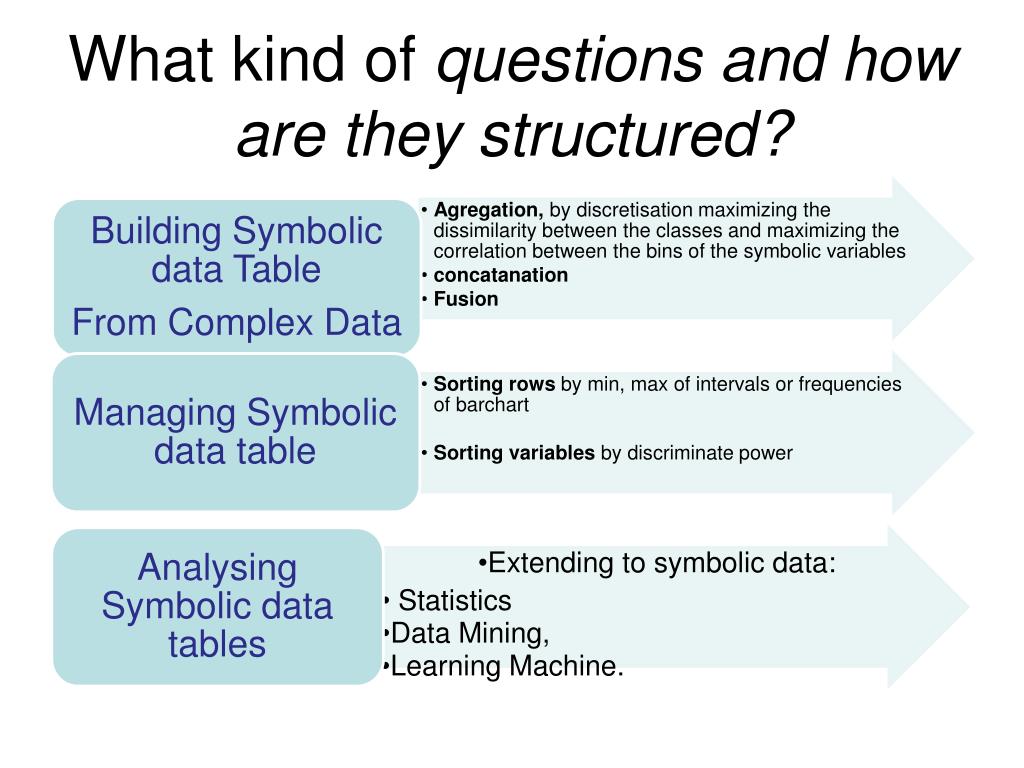 What kind of questions and how are they structured?

Building Symbolic data Table
From Complex Data

• Agregation, by discretisation maximizing the dissimilarity between the classes and maximizing the correlation between the bins of the symbolic variables
• concatanation
• Fusion

Managing Symbolic data table

• Sorting rows by min, max of intervals or frequencies of barchart
• Sorting variables by discriminate power

Analysing Symbolic data tables

•Extending to symbolic data:
• Statistics
•Data Mining,
•Learning Machine.